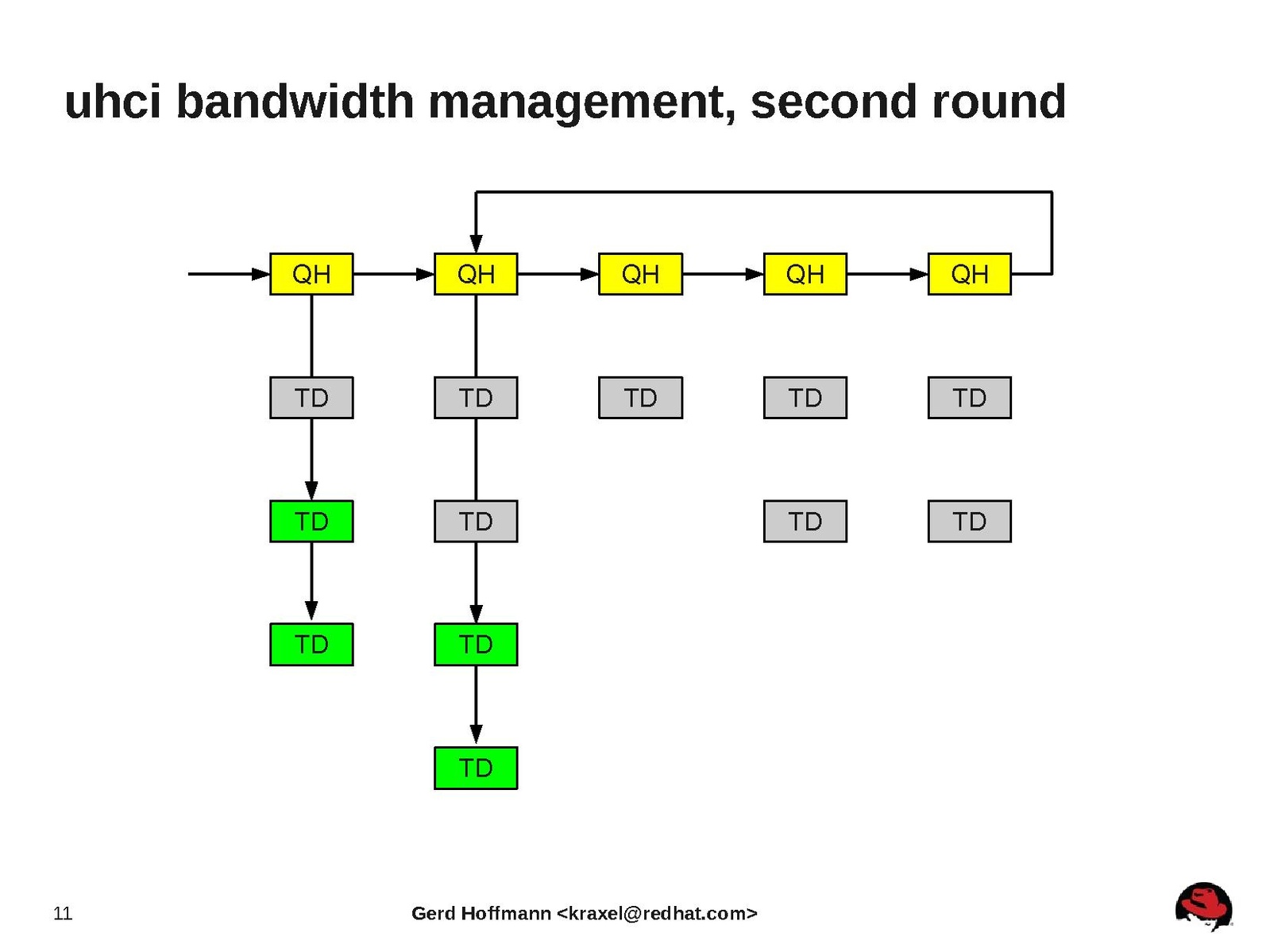 uhci bandwidth management, second round

QH QH QH QH QH

TD TD TD TD TD

TD TD TD TD

TD TD

TD

11

Gerd Hoffmann <kraxel@redhat.com>